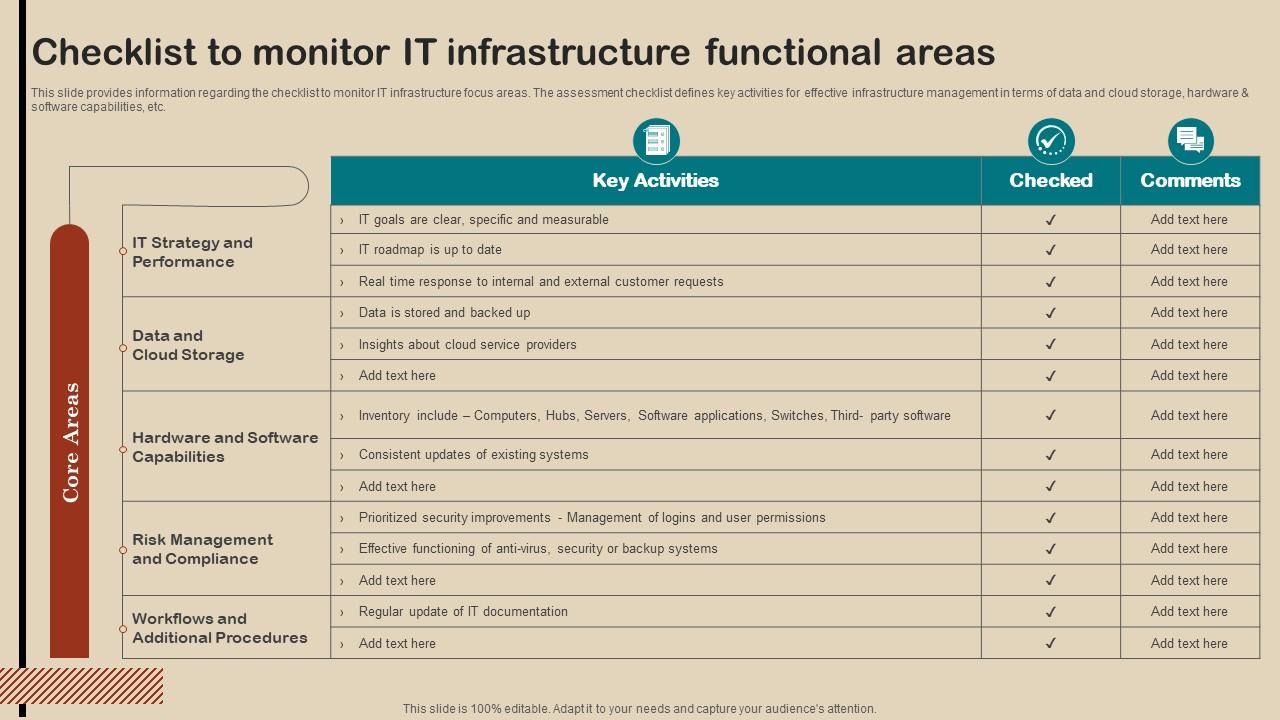 Checklist to monitor IT infrastructure functional areas

This slide provides information regarding the checklist to monitor IT infrastructure focus areas. The assessment checklist defines key activities for effective infrastructure management in terms of data and cloud storage, hardware & software capabilities, etc.

Core Areas

| | Key Activities | Checked | Comments |
|---|---|---|---|
| IT Strategy and Performance | › IT goals are clear, specific and measurable | ✓ | Add text here |
| | › IT roadmap is up to date | ✓ | Add text here |
| | › Real time response to internal and external customer requests | ✓ | Add text here |
| Data and Cloud Storage | › Data is stored and backed up | ✓ | Add text here |
| | › Insights about cloud service providers | ✓ | Add text here |
| | › Add text here | ✓ | Add text here |
| Hardware and Software Capabilities | › Inventory include – Computers, Hubs, Servers, Software applications, Switches, Third- party software | ✓ | Add text here |
| | › Consistent updates of existing systems | ✓ | Add text here |
| | › Add text here | ✓ | Add text here |
| Risk Management and Compliance | › Prioritized security improvements - Management of logins and user permissions | ✓ | Add text here |
| | › Effective functioning of anti-virus, security or backup systems | ✓ | Add text here |
| | › Add text here | ✓ | Add text here |
| Workflows and Additional Procedures | › Regular update of IT documentation | ✓ | Add text here |
| | › Add text here | ✓ | Add text here |

This slide is 100% editable. Adapt it to your needs and capture your audience's attention.